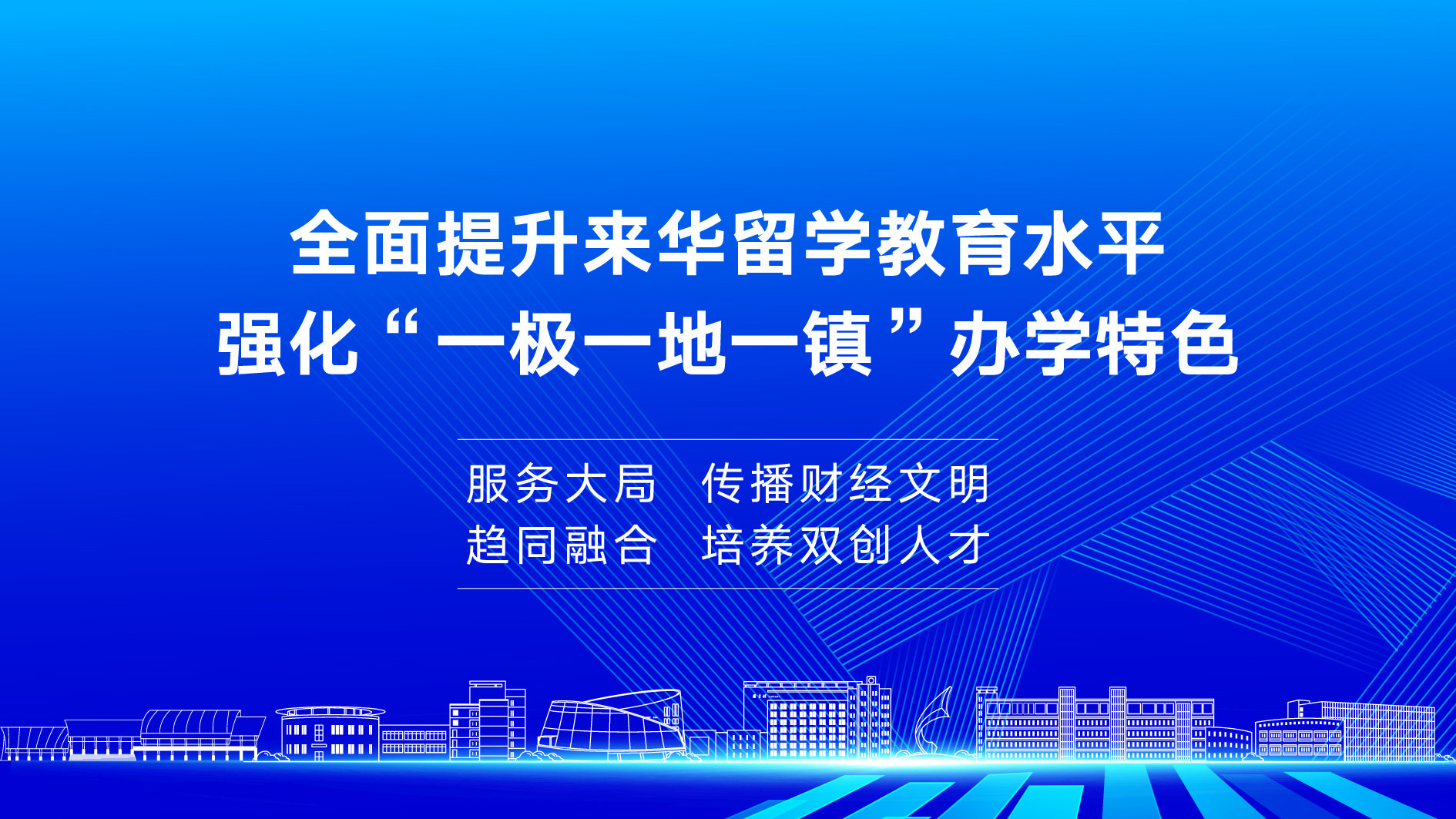 全面提升来华留学教育水平
强化“一极一地一镇”办学特色

服务大局　传播财经文明
趋同融合　培养双创人才